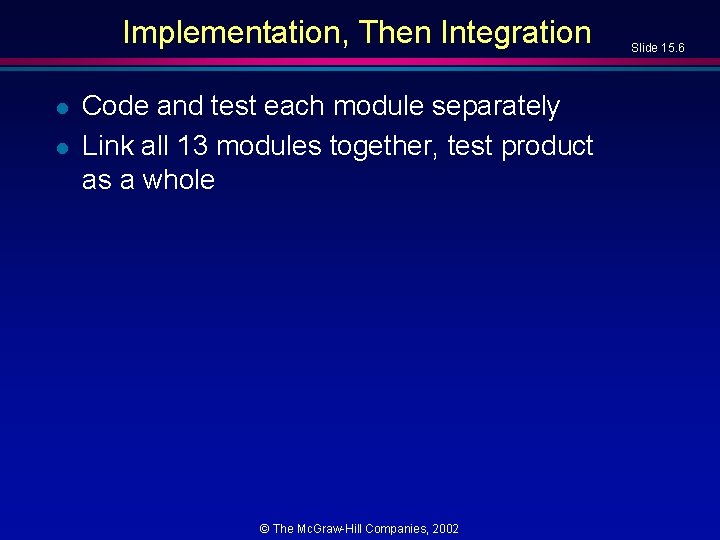 Implementation, Then Integration

Slide 15.6

- Code and test each module separately
- Link all 13 modules together, test product as a whole

© The McGraw-Hill Companies, 2002